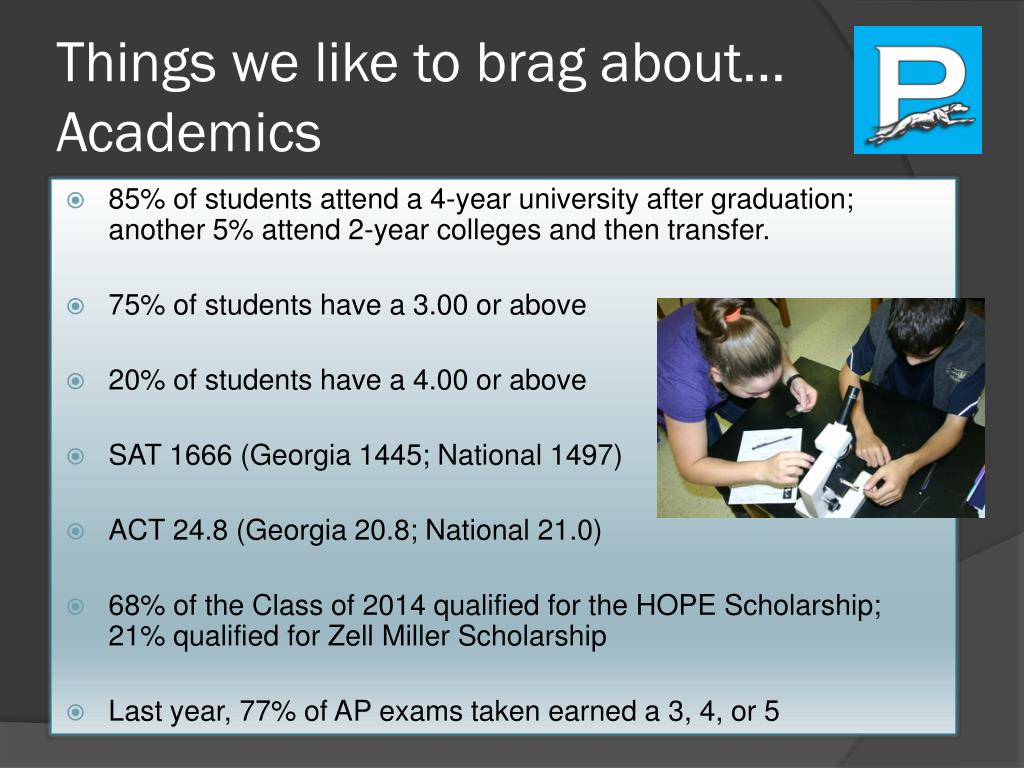 Things we like to brag about… Academics

P

85% of students attend a 4-year university after graduation; another 5% attend 2-year colleges and then transfer.

75% of students have a 3.00 or above

20% of students have a 4.00 or above

SAT 1666 (Georgia 1445; National 1497)

ACT 24.8 (Georgia 20.8; National 21.0)

68% of the Class of 2014 qualified for the HOPE Scholarship; 21% qualified for Zell Miller Scholarship

Last year, 77% of AP exams taken earned a 3, 4, or 5